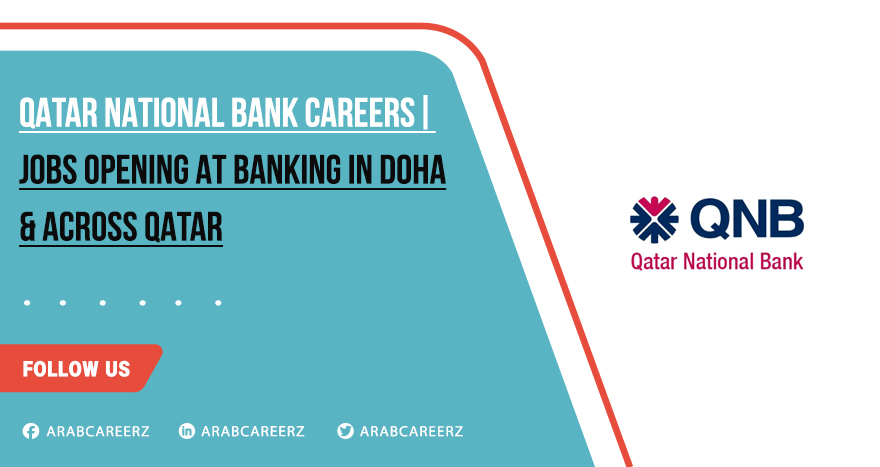 QATAR NATIONAL BANK CAREERS | JOBS OPENING AT BANKING IN DOHA & ACROSS QATAR

FOLLOW US

ARABCAREERZ ARABCAREERZ ARABCAREERZ

QNB
Qatar National Bank